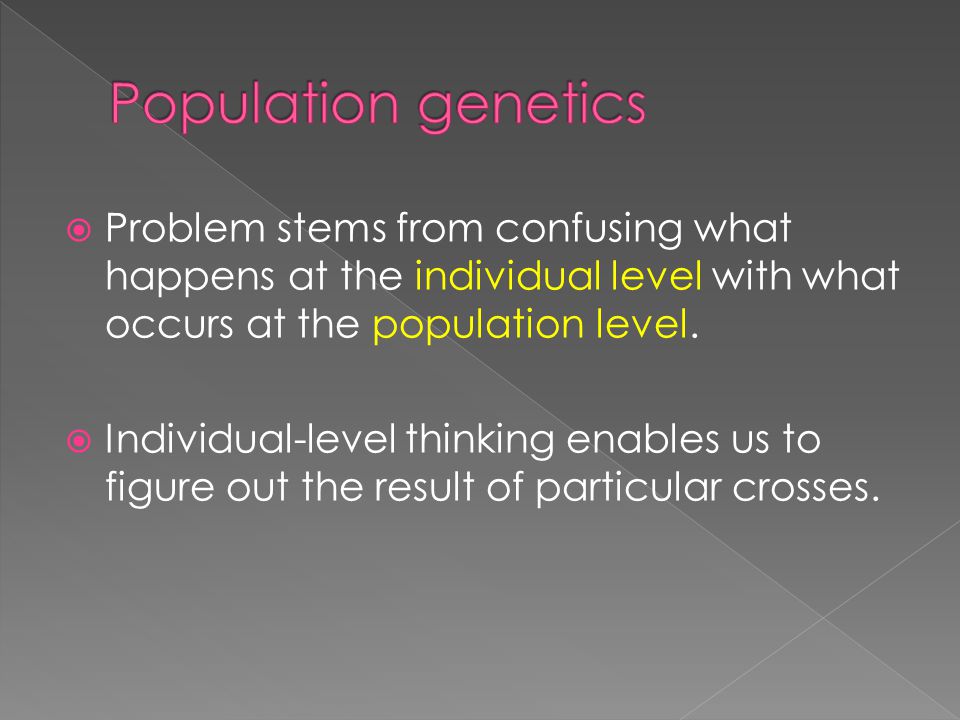 Population genetics

Problem stems from confusing what happens at the individual level with what occurs at the population level.

Individual-level thinking enables us to figure out the result of particular crosses.